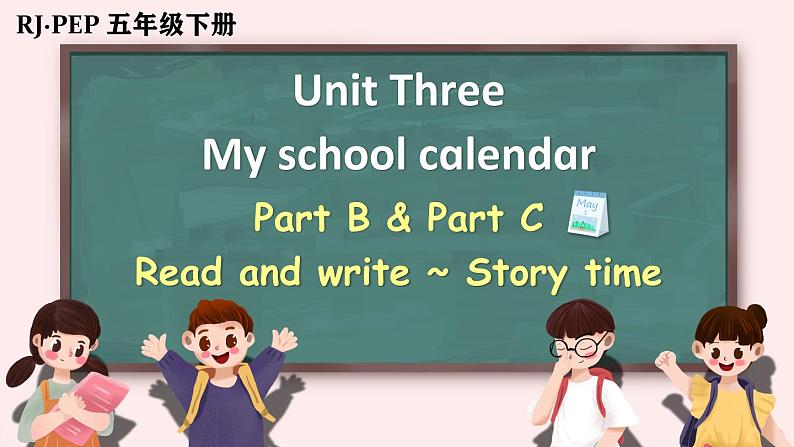 RJ·PEP 五年级下册

Unit Three

My school calendar

Part B & Part C

May

1

Read and write ~ Story time